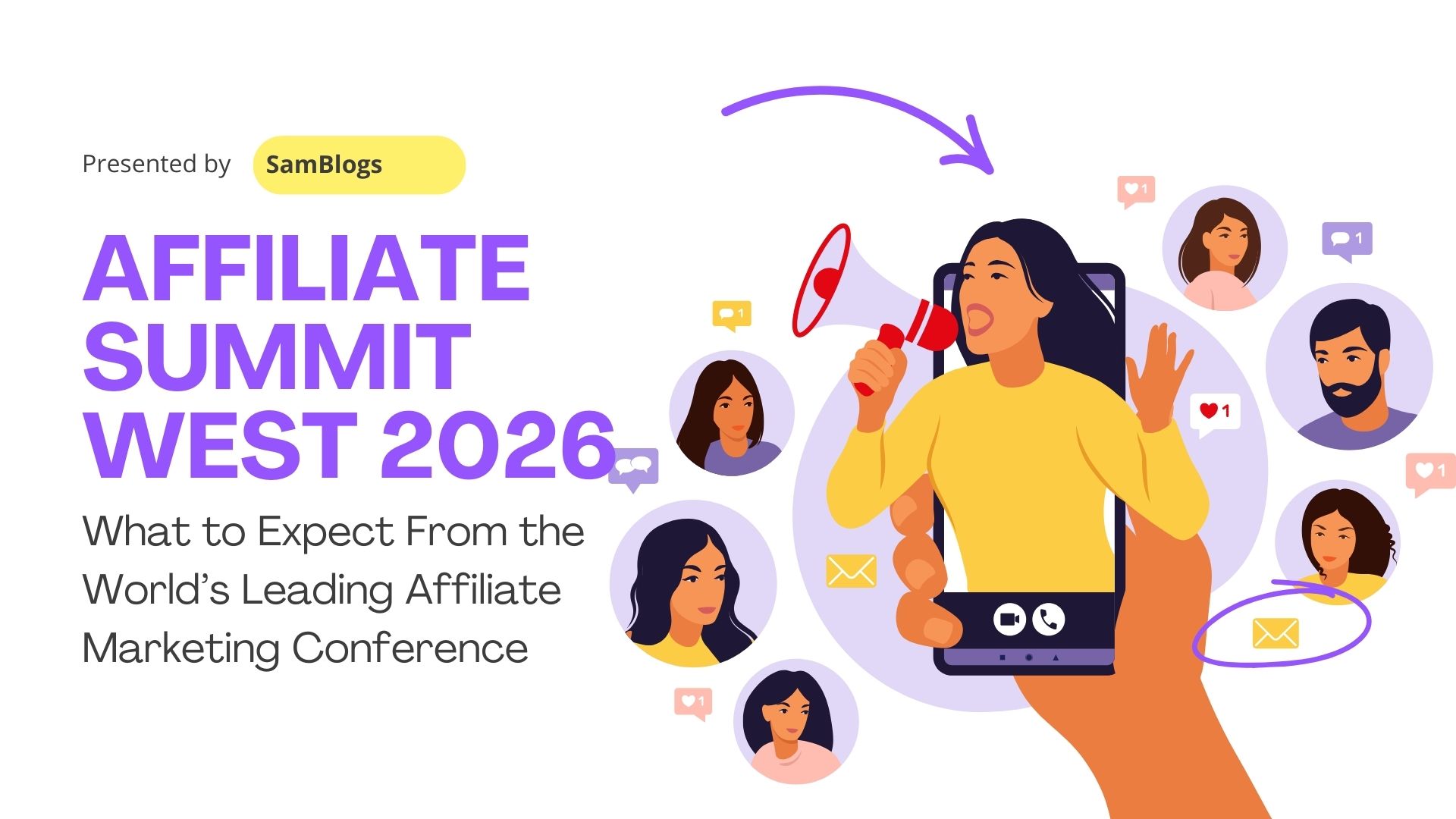 Presented by SamBlogs

AFFILIATE SUMMIT WEST 2026

What to Expect From the World's Leading Affiliate Marketing Conference

1

1

1

1

1

1